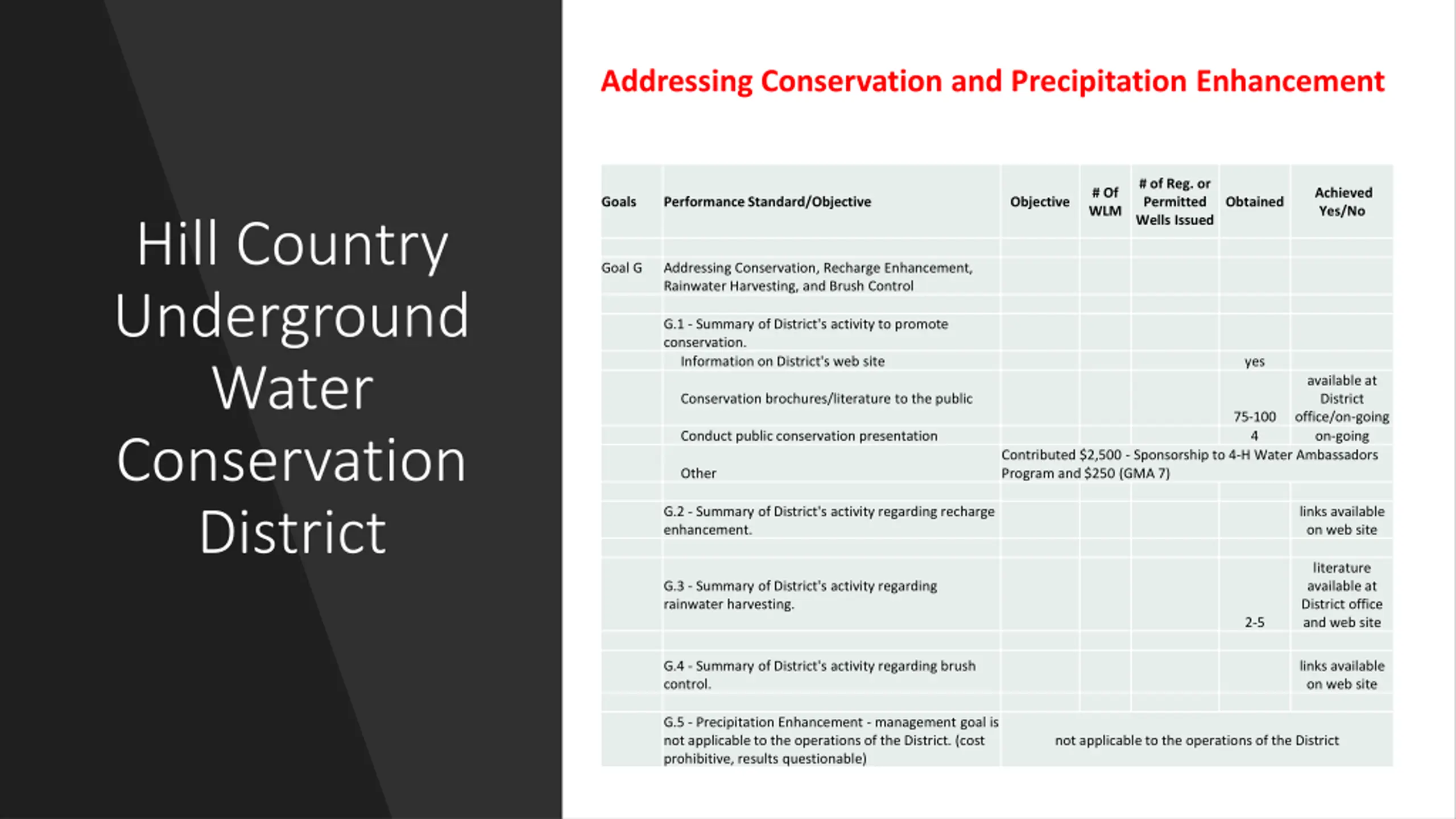 Hill Country Underground Water Conservation District

Addressing Conservation and Precipitation Enhancement

| Goals | Performance Standard/Objective | Objective | # Of WLM | # of Reg. or Permitted Wells Issued | Obtained | Achieved Yes/No |
|---|---|---|---|---|---|---|
| Goal G | Addressing Conservation, Recharge Enhancement, Rainwater Harvesting, and Brush Control | | | | | |
| | G.1 - Summary of District's activity to promote conservation. | | | | | |
| | Information on District's web site | | | | yes | |
| | Conservation brochures/literature to the public | | | | 75-100 | available at District office/on-going |
| | Conduct public conservation presentation | | | | 4 | on-going |
| | Other | Contributed $2,500 - Sponsorship to 4-H Water Ambassadors Program and $250 (GMA 7) | | | | |
| | G.2 - Summary of District's activity regarding recharge enhancement. | | | | | links available on web site |
| | G.3 - Summary of District's activity regarding rainwater harvesting. | | | | 2-5 | literature available at District office and web site |
| | G.4 - Summary of District's activity regarding brush control. | | | | | links available on web site |
| | G.5 - Precipitation Enhancement - management goal is not applicable to the operations of the District. (cost prohibitive, results questionable) | not applicable to the operations of the District | | | | |